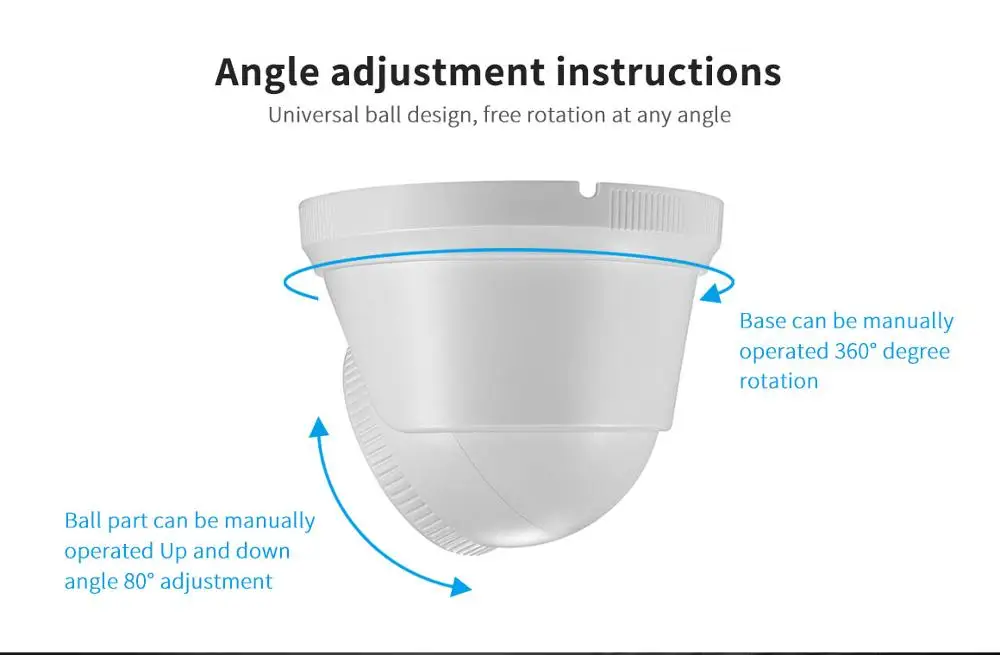 Angle adjustment instructions

Universal ball design, free rotation at any angle

Base can be manually operated 360° degree rotation

Ball part can be manually operated Up and down angle 80° adjustment